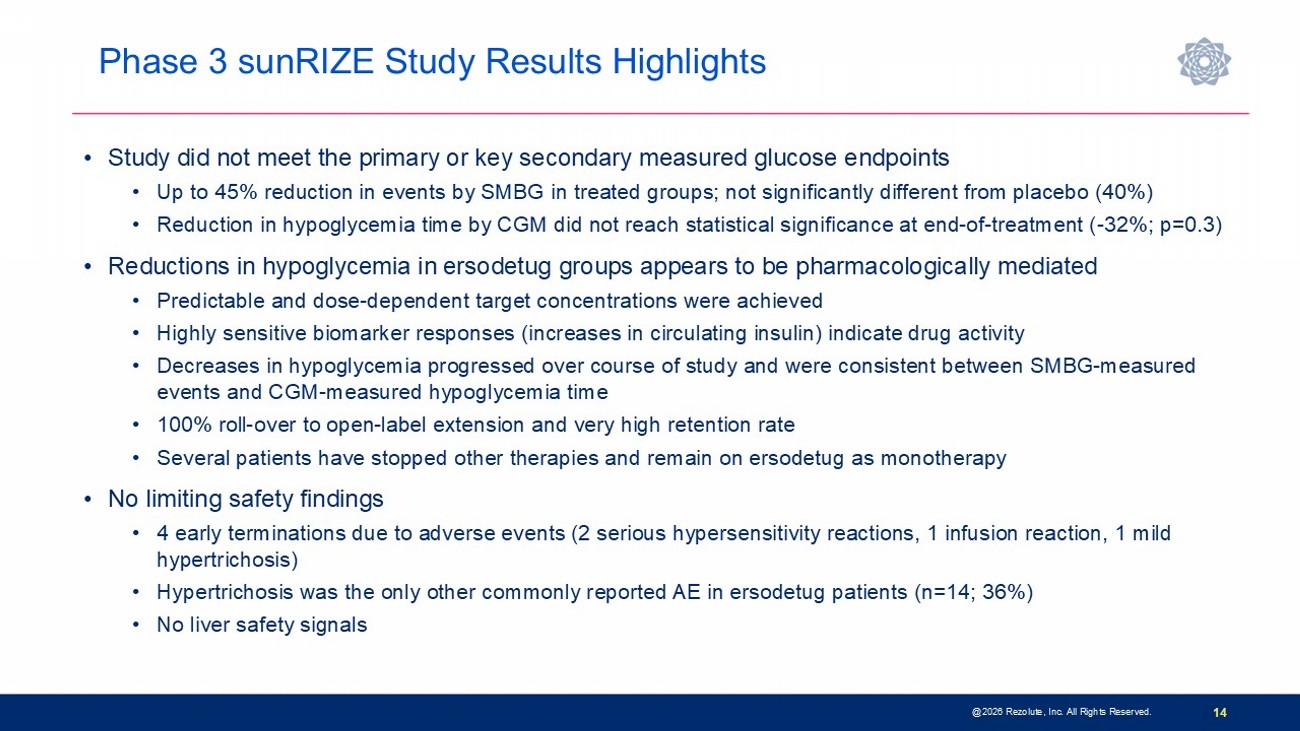 Phase 3 sunRIZE Study Results Highlights

• Study did not meet the primary or key secondary measured glucose endpoints
  • Up to 45% reduction in events by SMBG in treated groups; not significantly different from placebo (40%)
  • Reduction in hypoglycemia time by CGM did not reach statistical significance at end-of-treatment (-32%; p=0.3)
• Reductions in hypoglycemia in ersodetug groups appears to be pharmacologically mediated
  • Predictable and dose-dependent target concentrations were achieved
  • Highly sensitive biomarker responses (increases in circulating insulin) indicate drug activity
  • Decreases in hypoglycemia progressed over course of study and were consistent between SMBG-measured events and CGM-measured hypoglycemia time
  • 100% roll-over to open-label extension and very high retention rate
  • Several patients have stopped other therapies and remain on ersodetug as monotherapy
• No limiting safety findings
  • 4 early terminations due to adverse events (2 serious hypersensitivity reactions, 1 infusion reaction, 1 mild hypertrichosis)
  • Hypertrichosis was the only other commonly reported AE in ersodetug patients (n=14; 36%)
  • No liver safety signals

@2026 Rezolute, Inc. All Rights Reserved. 14